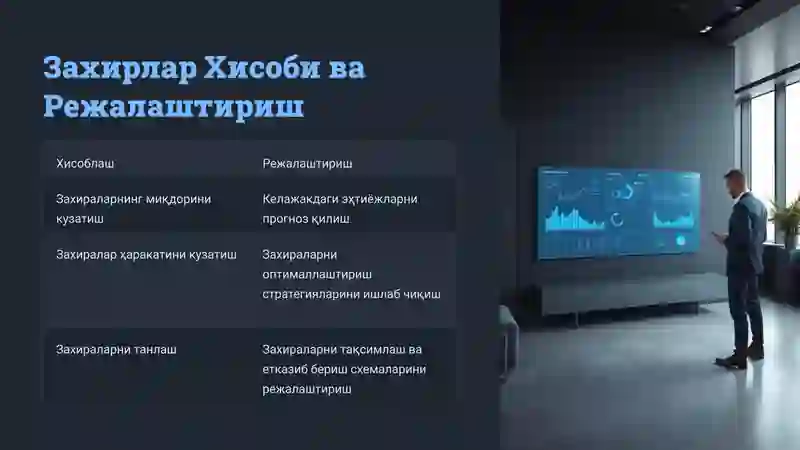 Захирлар Хисоби ва Режалаштириш

| Хисоблаш | Режалаштириш |
|---|---|
| Захираларнинг миқдорини кузатиш | Келажакдаги эҳтиёжларни прогноз қилиш |
| Захиралар ҳаракатини кузатиш | Захираларни оптималлаштириш стратегияларини ишлаб чиқиш |
| Захираларни танлаш | Захираларни тақсимлаш ва етказиб бериш схемаларини режалаштириш |